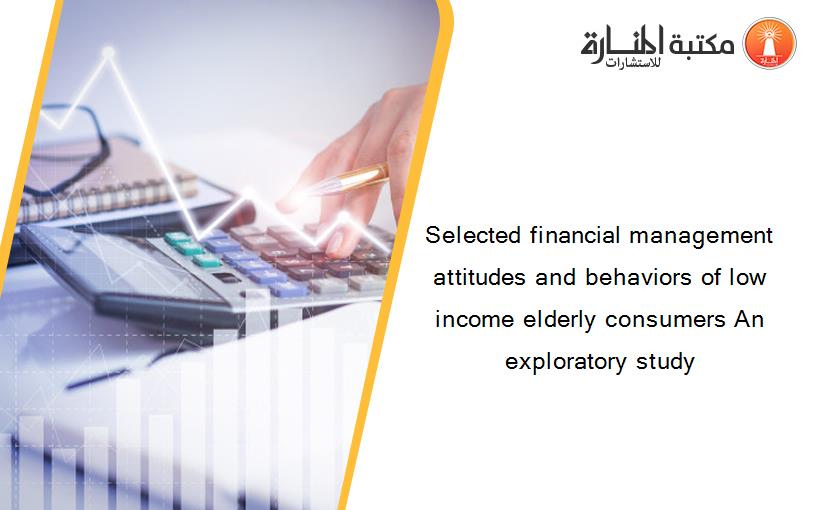 مكتبة المنارة للاستشارات

Selected financial management attitudes and behaviors of low income elderly consumers An exploratory study